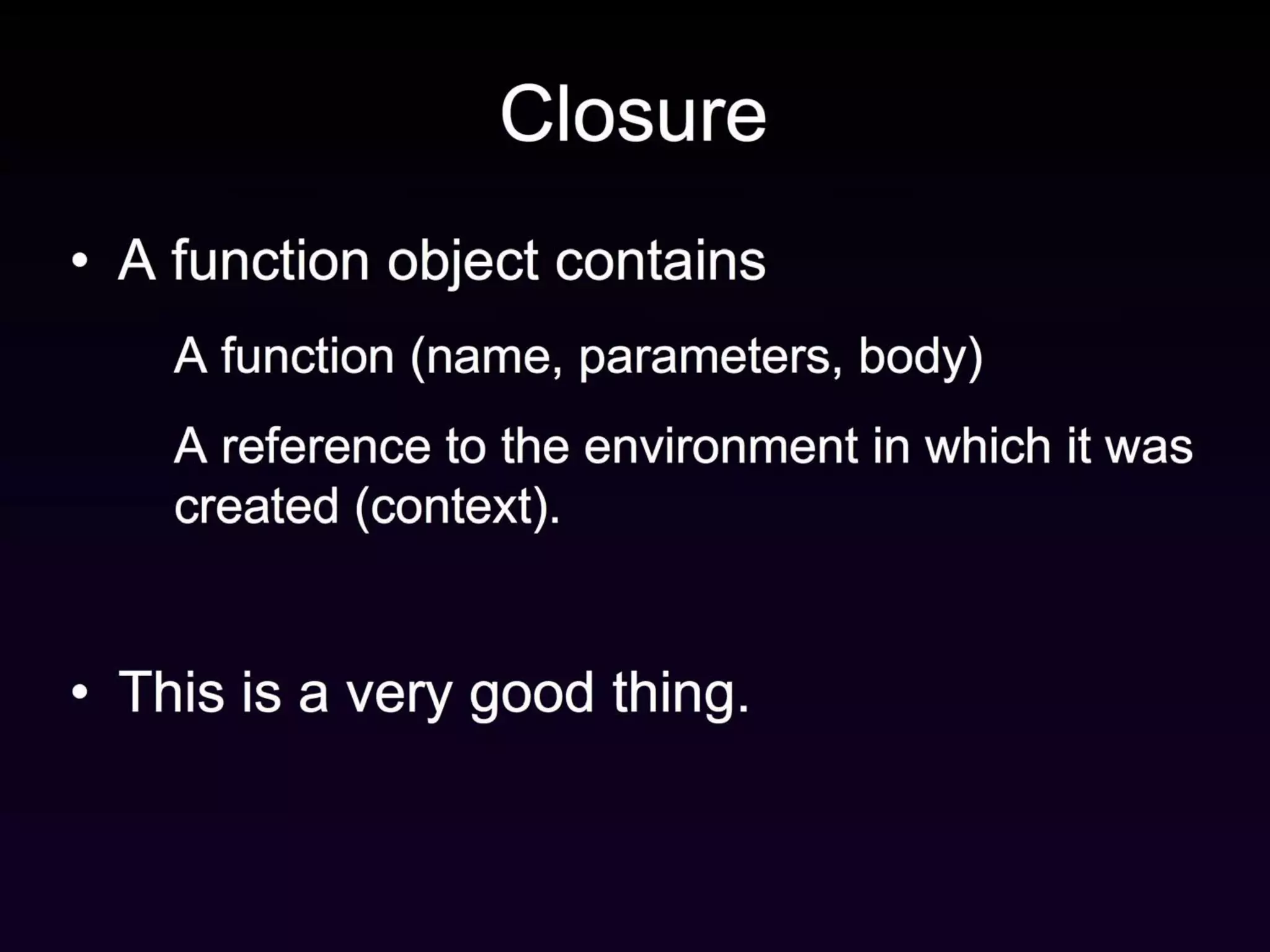 Closure

• A function object contains

A function (name, parameters, body)

A reference to the environment in which it was created (context).

• This is a very good thing.